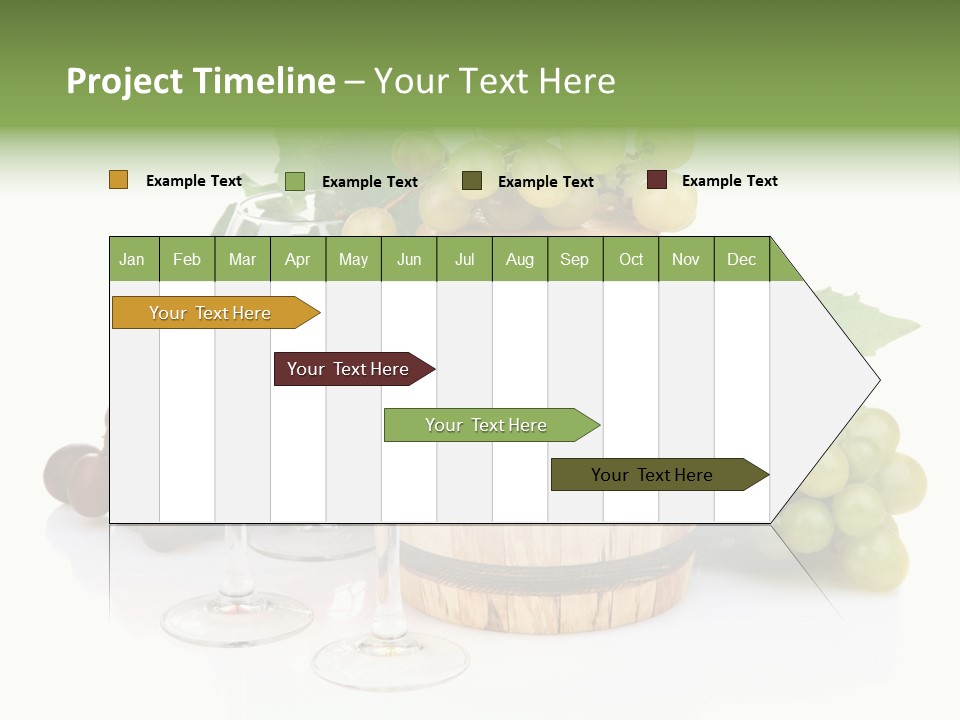 Project Timeline – Your Text Here

Example Text Example Text Example Text Example Text

| Jan | Feb | Mar | Apr | May | Jun | Jul | Aug | Sep | Oct | Nov | Dec |
|---|---|---|---|---|---|---|---|---|---|---|---|

Your Text Here

Your Text Here

Your Text Here

Your Text Here